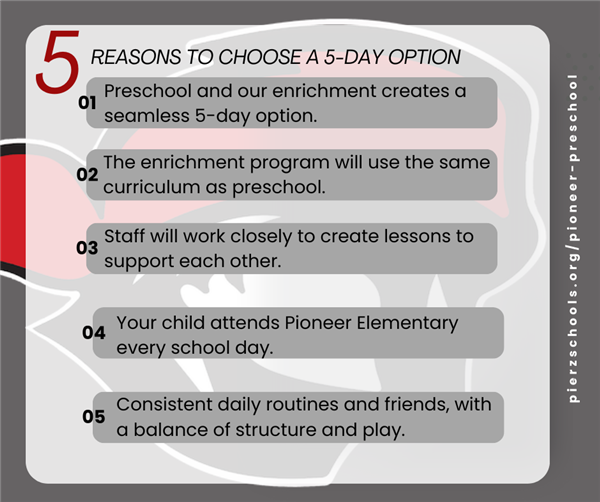 5 REASONS TO CHOOSE A 5-DAY OPTION

01 Preschool and our enrichment creates a seamless 5-day option.

02 The enrichment program will use the same curriculum as preschool.

03 Staff will work closely to create lessons to support each other.

04 Your child attends Pioneer Elementary every school day.

05 Consistent daily routines and friends, with a balance of structure and play.

pierzschools.org/pioneer-preschool